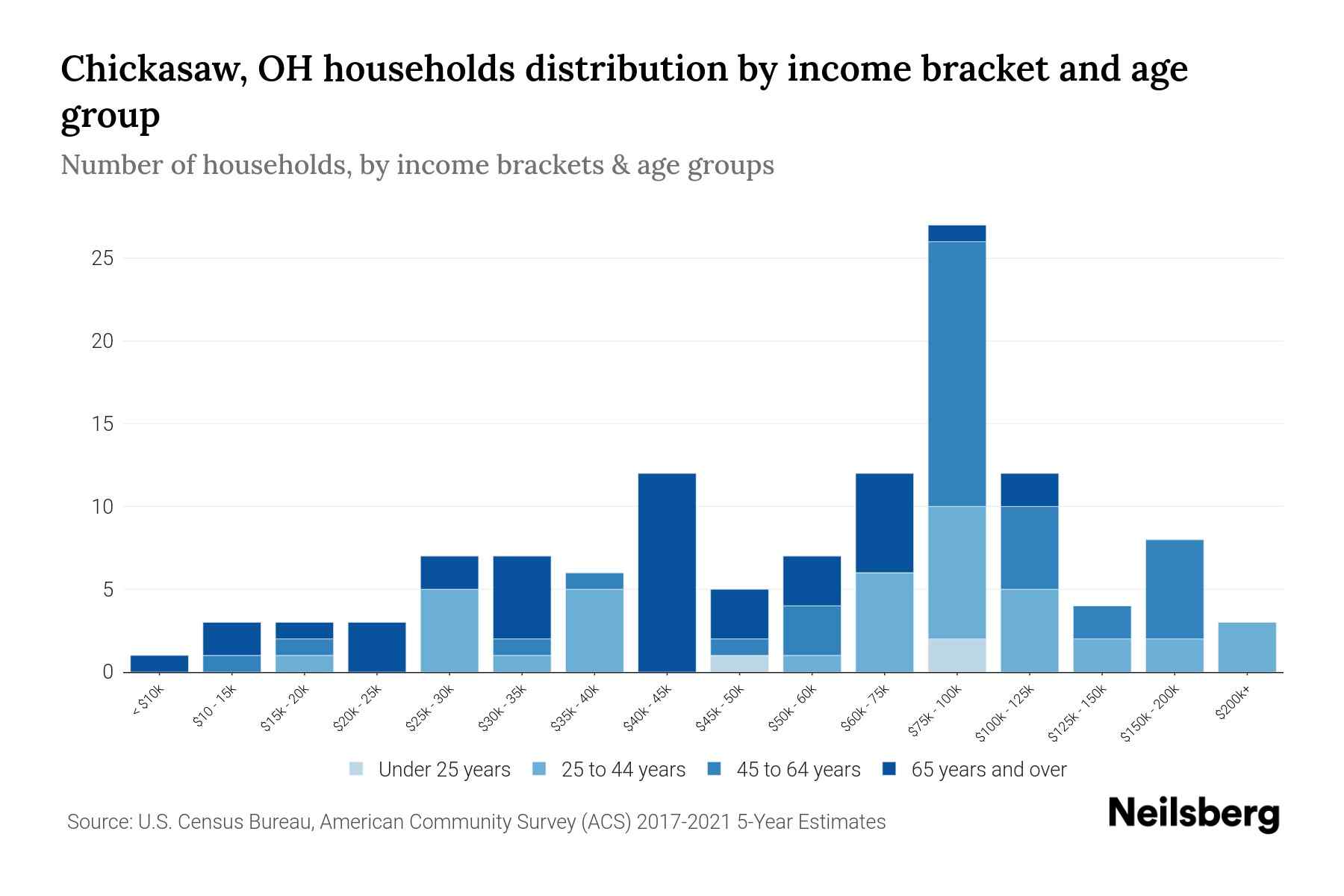 Chickasaw, OH households distribution by income bracket and age group

Number of households, by income brackets & age groups

25
20
15
10
5
0

< $10k
$10 - 15k
$15k - 20k
$20k - 25k
$25k - 30k
$30k - 35k
$35k - 40k
$40k - 45k
$45k - 50k
$50k - 60k
$60k - 75k
$75k - 100k
$100k - 125k
$125k - 150k
$150k - 200k
$200k+

Under 25 years
25 to 44 years
45 to 64 years
65 years and over

Source: U.S. Census Bureau, American Community Survey (ACS) 2017-2021 5-Year Estimates

Neilsberg